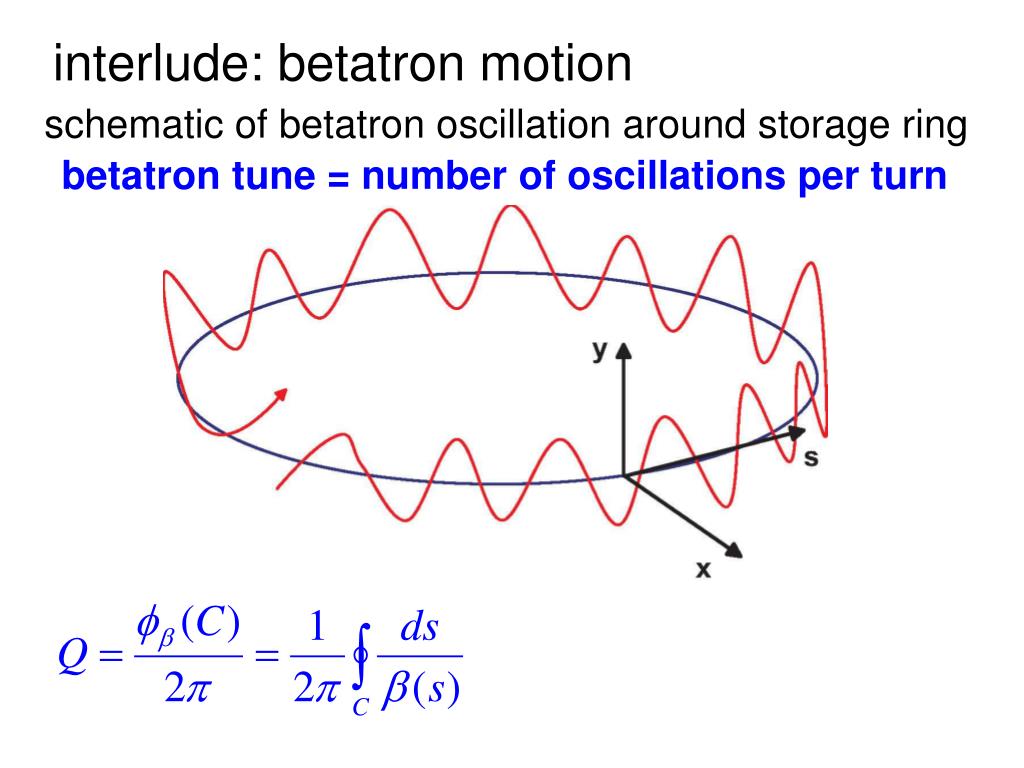 interlude: betatron motion

schematic of betatron oscillation around storage ring

betatron tune = number of oscillations per turn

y

s

x

$Q = \frac{\phi_\beta(C)}{2\pi} = \frac{1}{2\pi}\oint_C \frac{ds}{\beta(s)}$